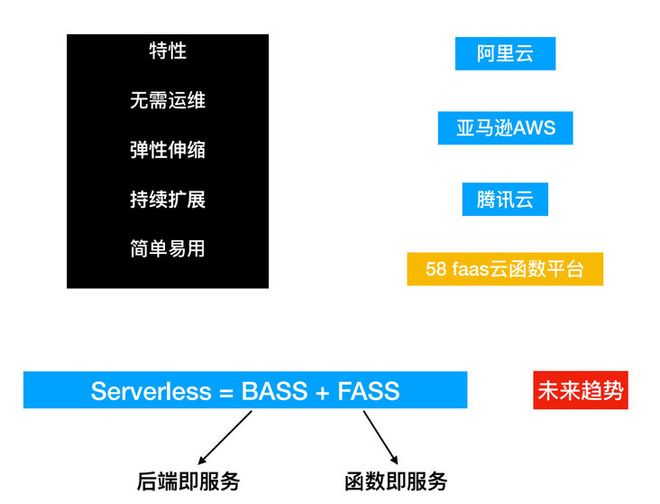 特性

无需运维

弹性伸缩

持续扩展

简单易用

阿里云

亚马逊AWS

腾讯云

58 faas云函数平台

Serverless = BASS + FASS

未来趋势

后端即服务

函数即服务